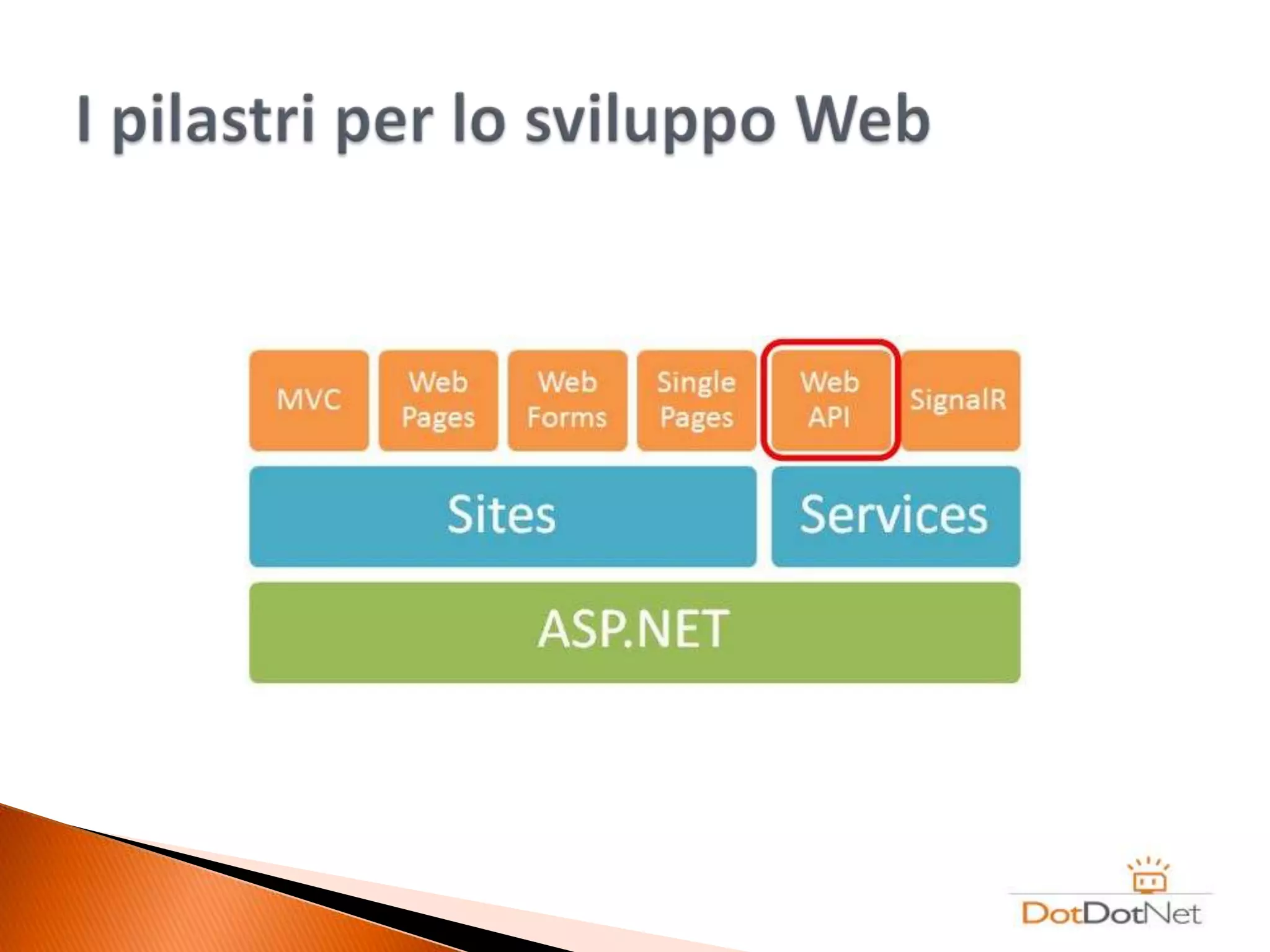 I pilastri per lo sviluppo Web

MVC

Web Pages

Web Forms

Single Pages

Web API

SignalR

Sites

Services

ASP.NET

DotDotNet